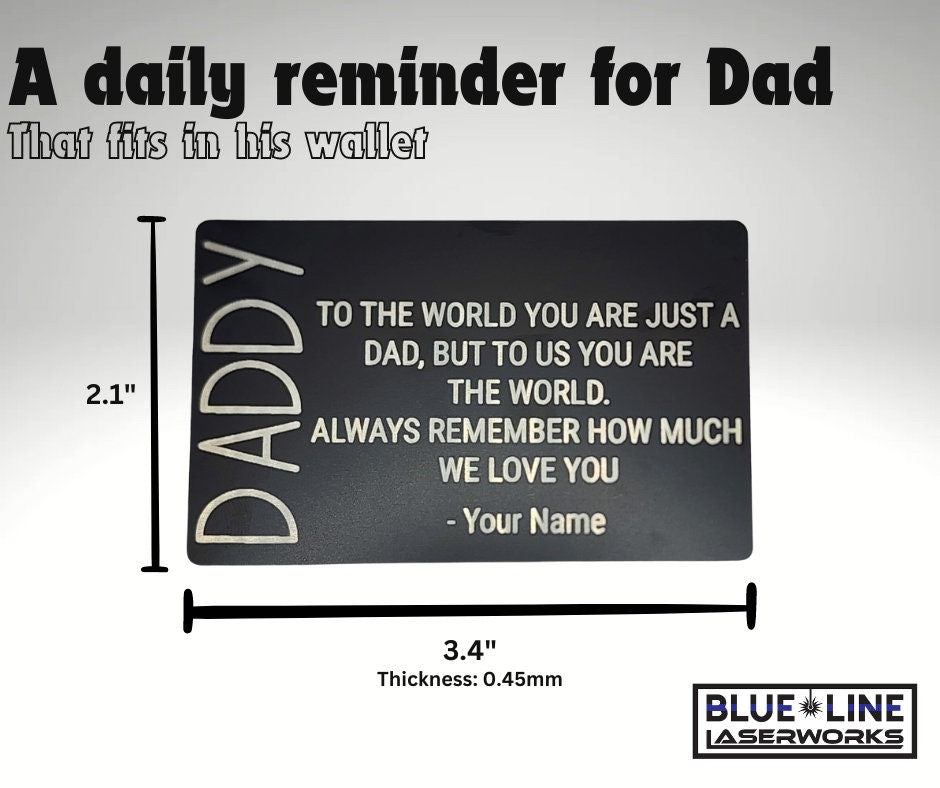 A daily reminder for Dad
That fits in his wallet

2.1"

DADDY

TO THE WORLD YOU ARE JUST A DAD, BUT TO US YOU ARE THE WORLD.
ALWAYS REMEMBER HOW MUCH WE LOVE YOU
- Your Name

3.4"
Thickness: 0.45mm

BLUE LINE
LASERWORKS